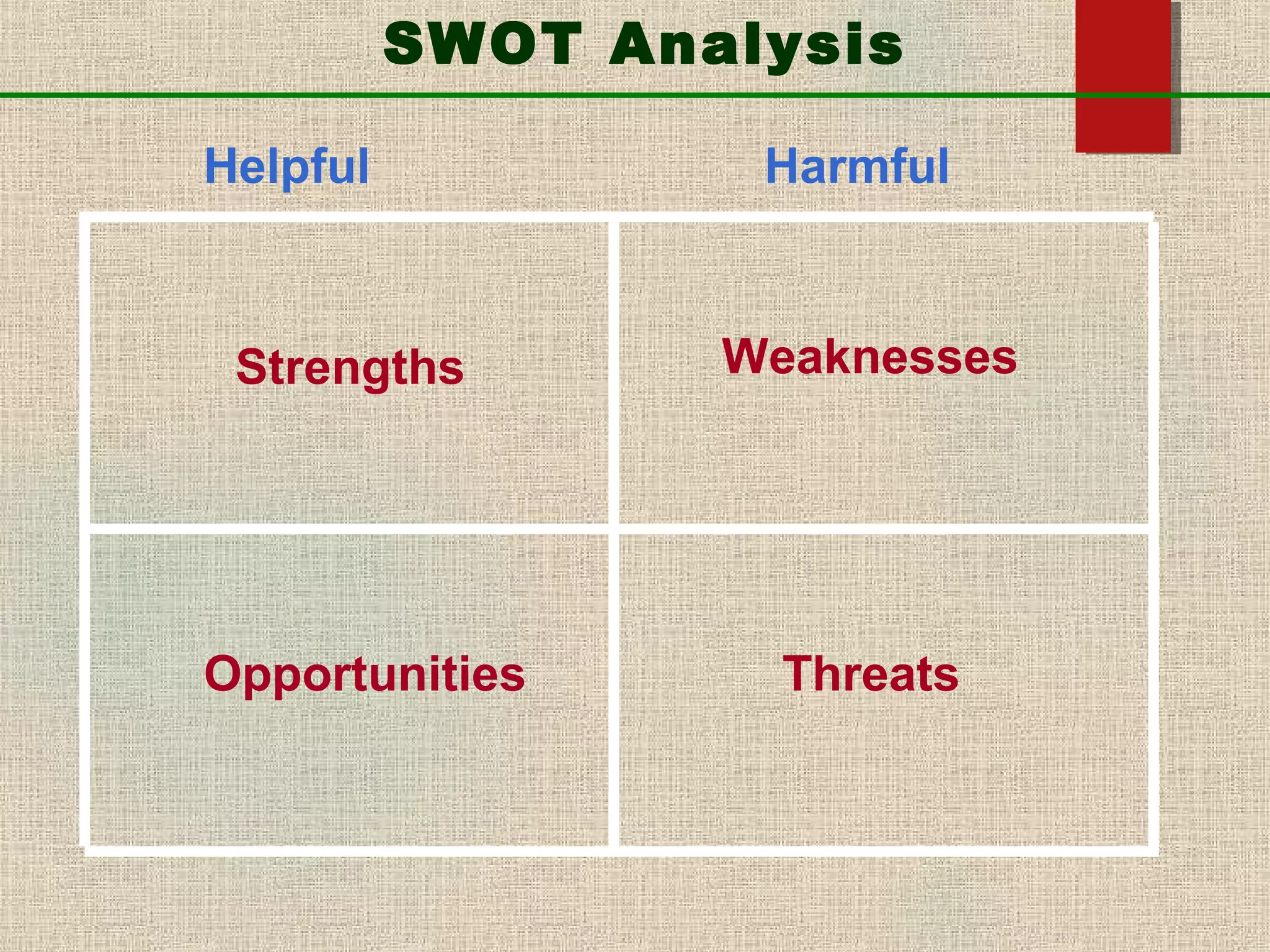 SWOT Analysis

| Helpful | Harmful |
|---|---|
| Strengths | Weaknesses |
| Opportunities | Threats |